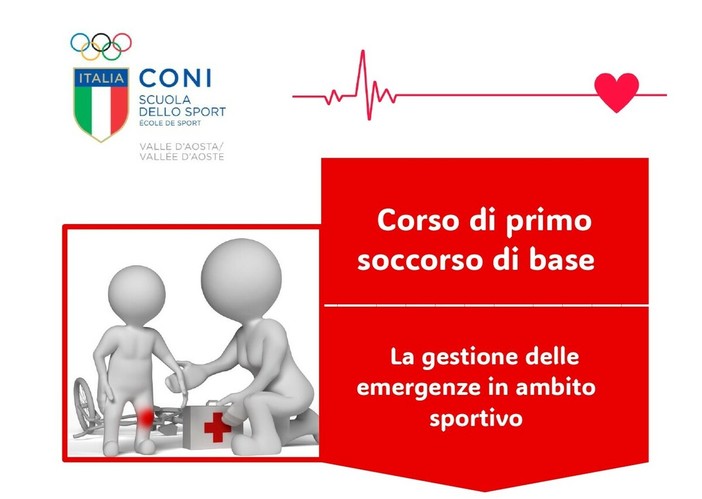 ITALIA
CONI
SCUOLA
DELLO SPORT
ÉCOLE DE SPORT
VALLE D'AOSTA/
VALLÉE D'AOSTE

Corso di primo soccorso di base

La gestione delle emergenze in ambito sportivo